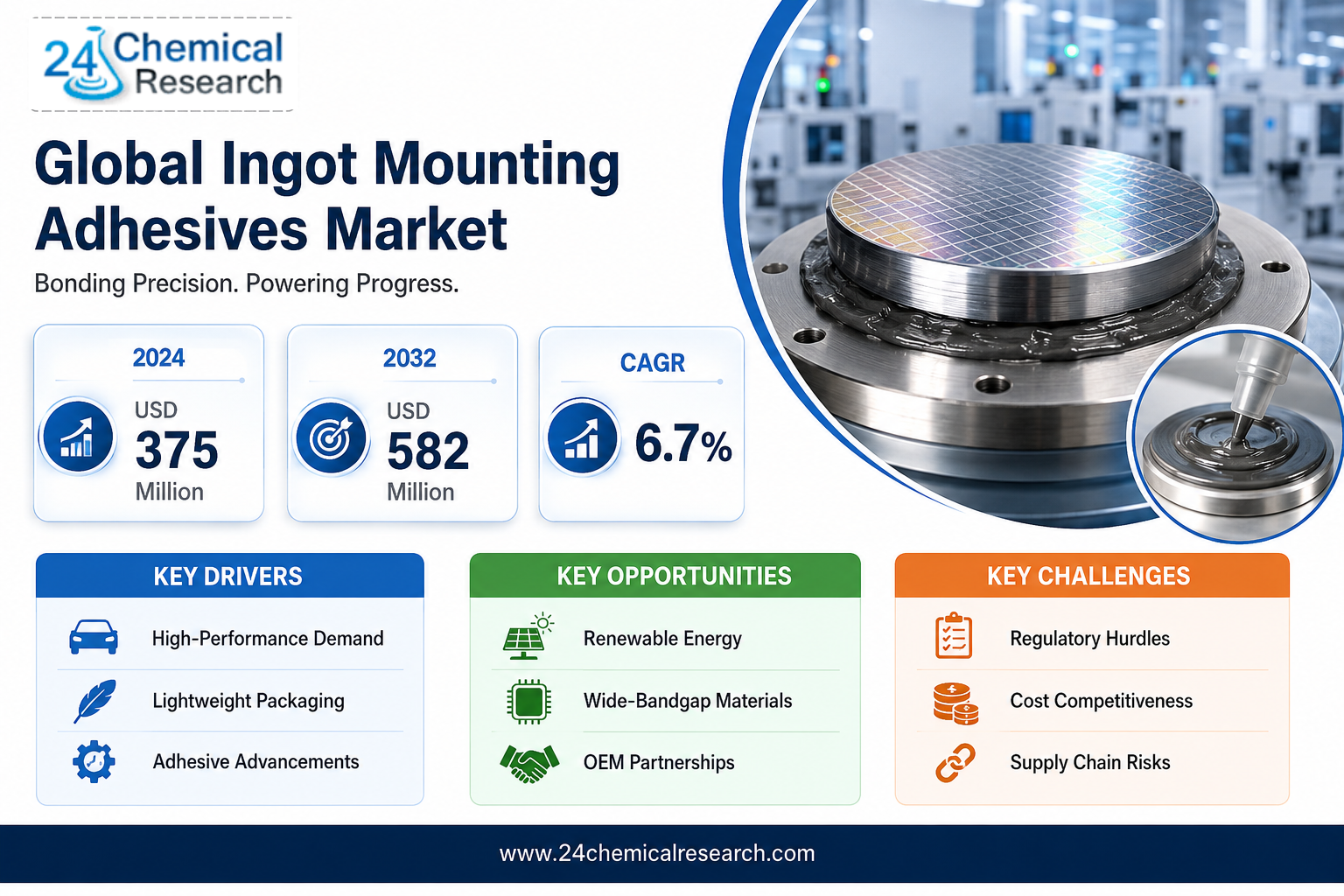 24 Chemical Research

Global Ingot Mounting Adhesives Market

Bonding Precision. Powering Progress.

2024

USD 375 Million

2032

USD 582 Million

CAGR

6.7%

KEY DRIVERS

High-Performance Demand

Lightweight Packaging

Adhesive Advancements

KEY OPPORTUNITIES

Renewable Energy

Wide-Bandgap Materials

OEM Partnerships

KEY CHALLENGES

Regulatory Hurdles

Cost Competitiveness

Supply Chain Risks

www.24chemicalresearch.com